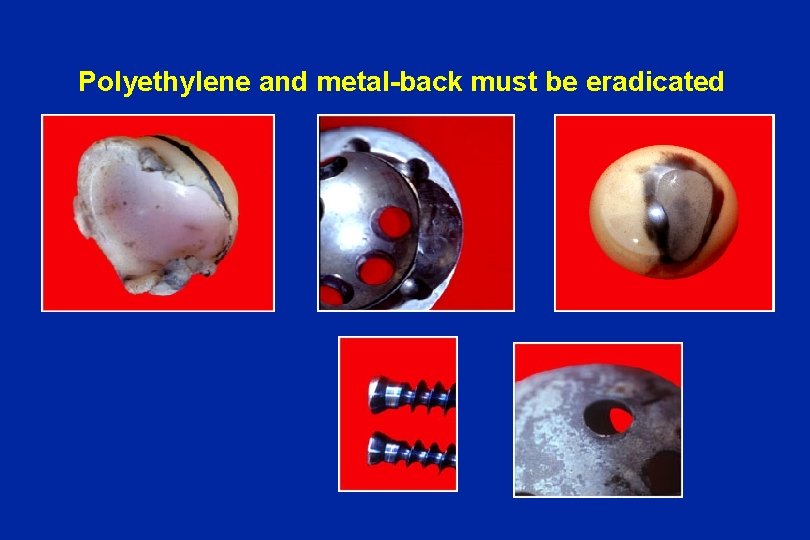 Polyethylene and metal-back must be eradicated